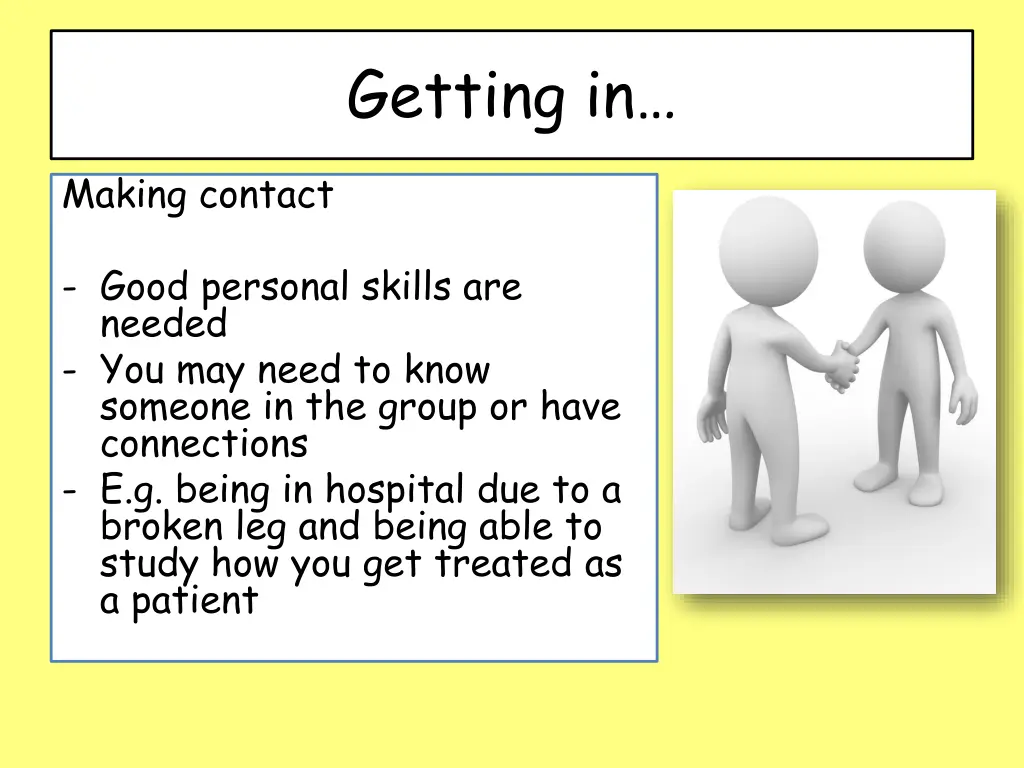 Getting in…

Making contact

- Good personal skills are needed
- You may need to know someone in the group or have connections
- E.g. being in hospital due to a broken leg and being able to study how you get treated as a patient